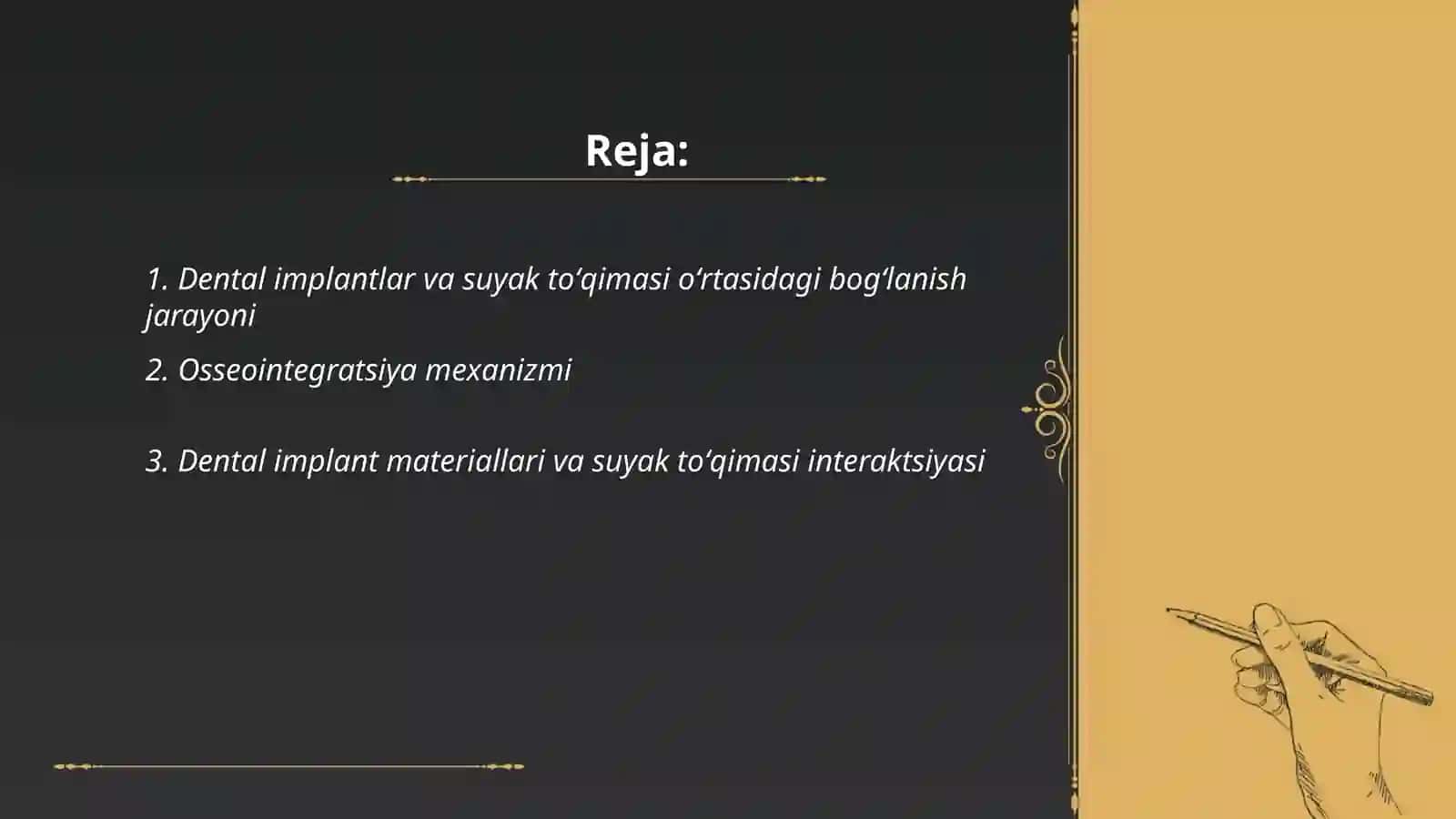 Reja:

1. Dental implantlar va suyak to‘qimasi o‘rtasidagi bog‘lanish jarayoni

2. Osseointegratsiya mexanizmi

3. Dental implant materiallari va suyak to‘qimasi interaktsiyasi